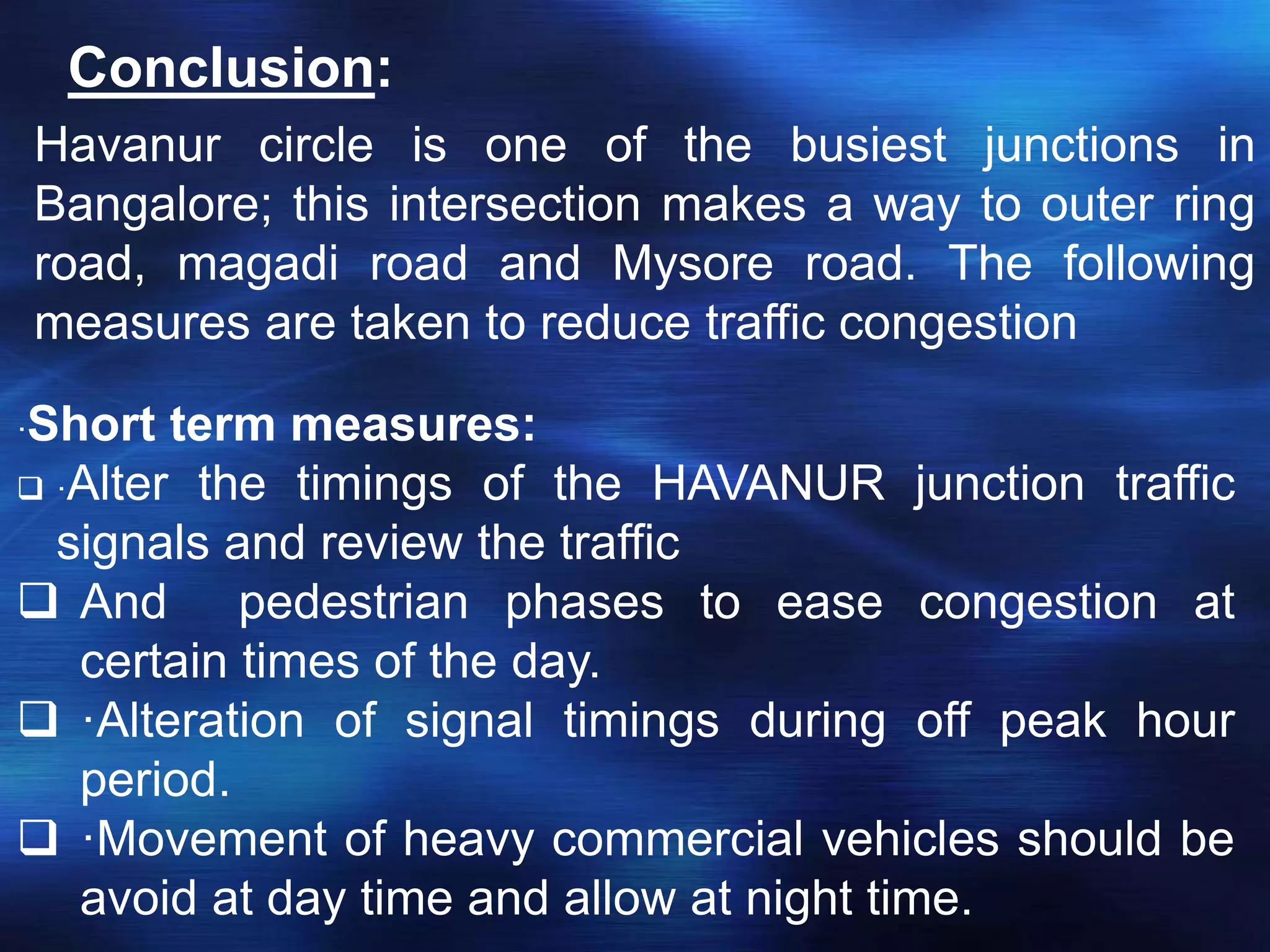 Conclusion:

Havanur circle is one of the busiest junctions in Bangalore; this intersection makes a way to outer ring road, magadi road and Mysore road. The following measures are taken to reduce traffic congestion

·Short term measures:

❑ ·Alter the timings of the HAVANUR junction traffic signals and review the traffic

❑ And pedestrian phases to ease congestion at certain times of the day.

❑ ·Alteration of signal timings during off peak hour period.

❑ ·Movement of heavy commercial vehicles should be avoid at day time and allow at night time.